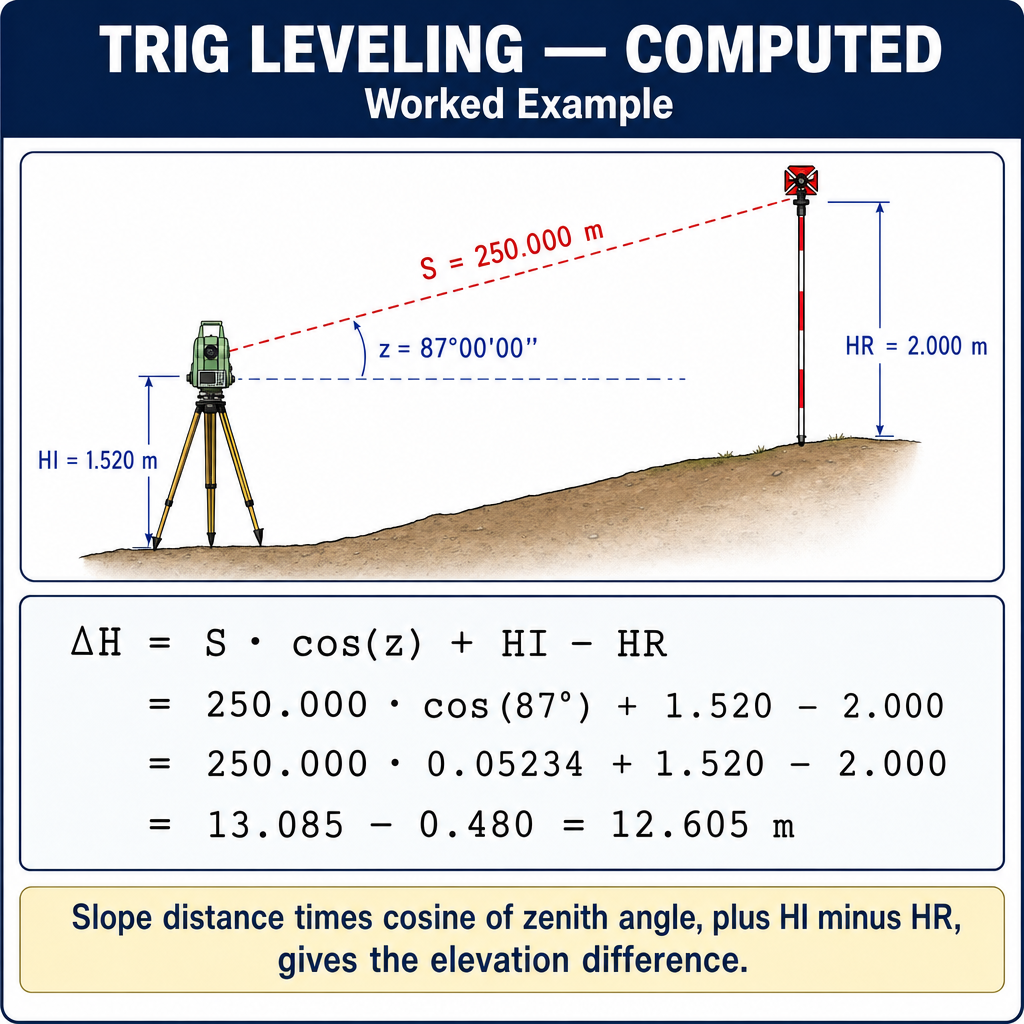 TRIG LEVELING — COMPUTED
Worked Example

S = 250.000 m

z = 87°00'00"

HR = 2.000 m

HI = 1.520 m

$\Delta H = S \cdot \cos(z) + HI - HR$
$= 250.000 \cdot \cos(87°) + 1.520 - 2.000$
$= 250.000 \cdot 0.05234 + 1.520 - 2.000$
$= 13.085 - 0.480 = 12.605$ m

Slope distance times cosine of zenith angle, plus HI minus HR, gives the elevation difference.